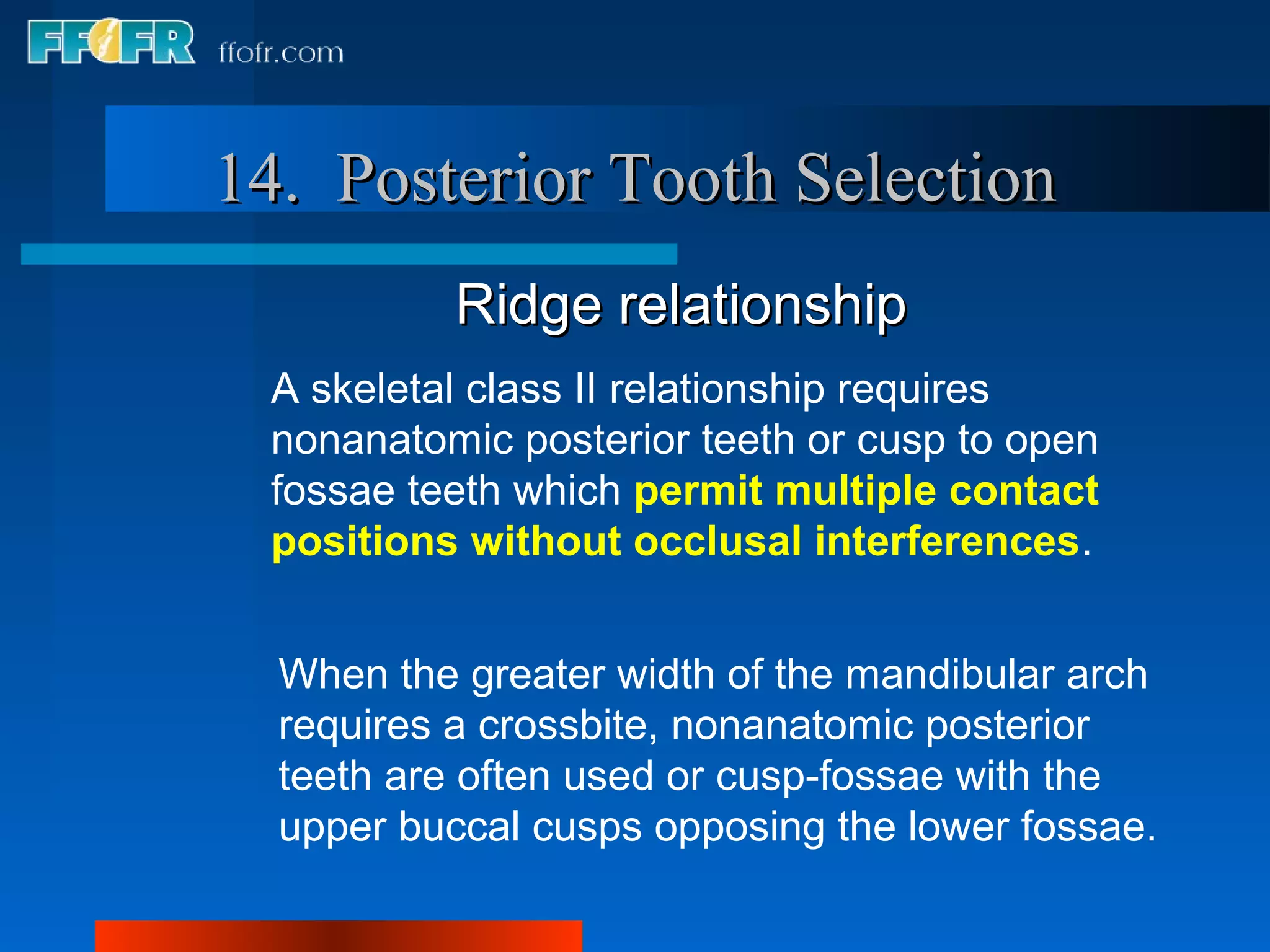 FFOFR ffofr.com

14. Posterior Tooth Selection

Ridge relationship

A skeletal class II relationship requires nonanatomic posterior teeth or cusp to open fossae teeth which permit multiple contact positions without occlusal interferences.

When the greater width of the mandibular arch requires a crossbite, nonanatomic posterior teeth are often used or cusp-fossae with the upper buccal cusps opposing the lower fossae.